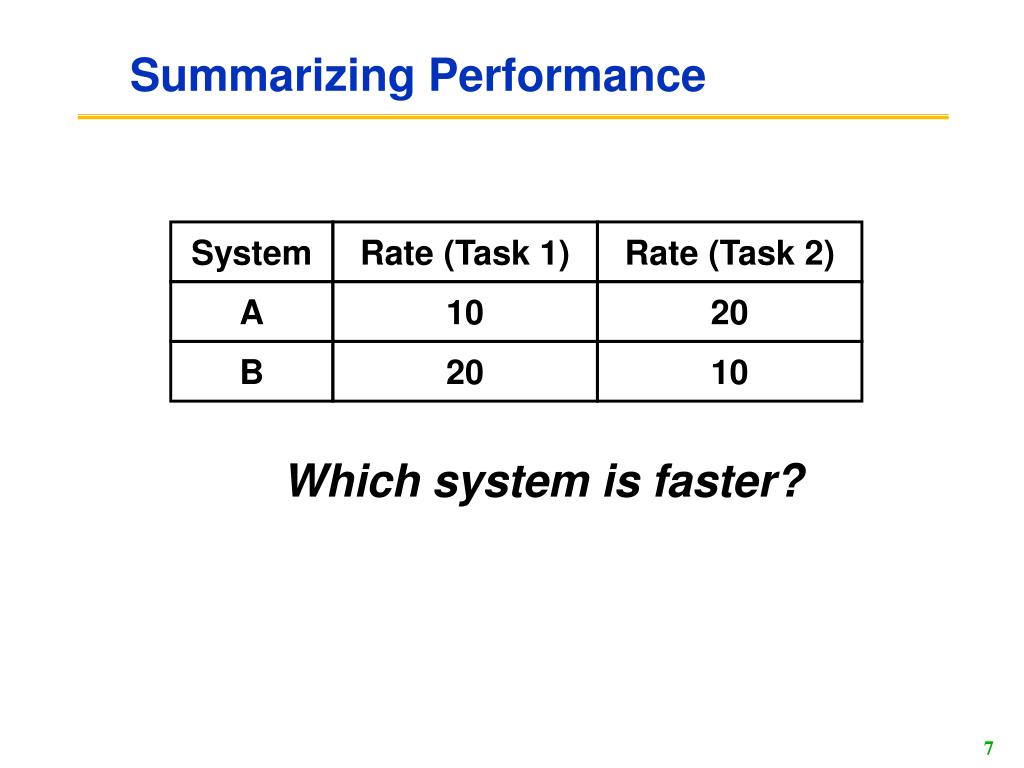 Summarizing Performance

| System | Rate (Task 1) | Rate (Task 2) |
|---|---|---|
| A | 10 | 20 |
| B | 20 | 10 |

Which system is faster?

7